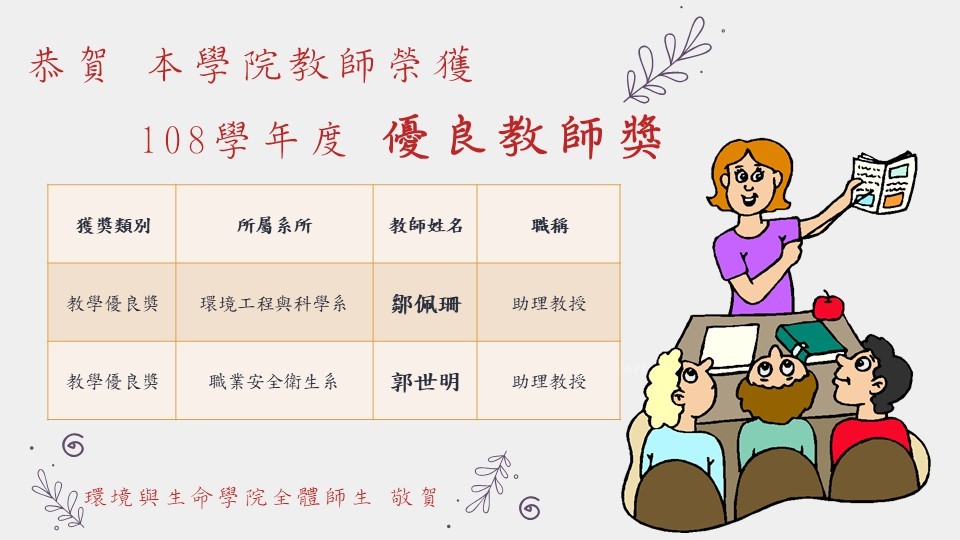 恭賀 本學院教師榮獲

108學年度 優良教師獎

| 獲獎類別 | 所屬系所 | 教師姓名 | 職稱 |
|---|---|---|---|
| 教學優良獎 | 環境工程與科學系 | 鄒佩珊 | 助理教授 |
| 教學優良獎 | 職業安全衛生系 | 郭世明 | 助理教授 |

環境與生命學院全體師生 敬賀